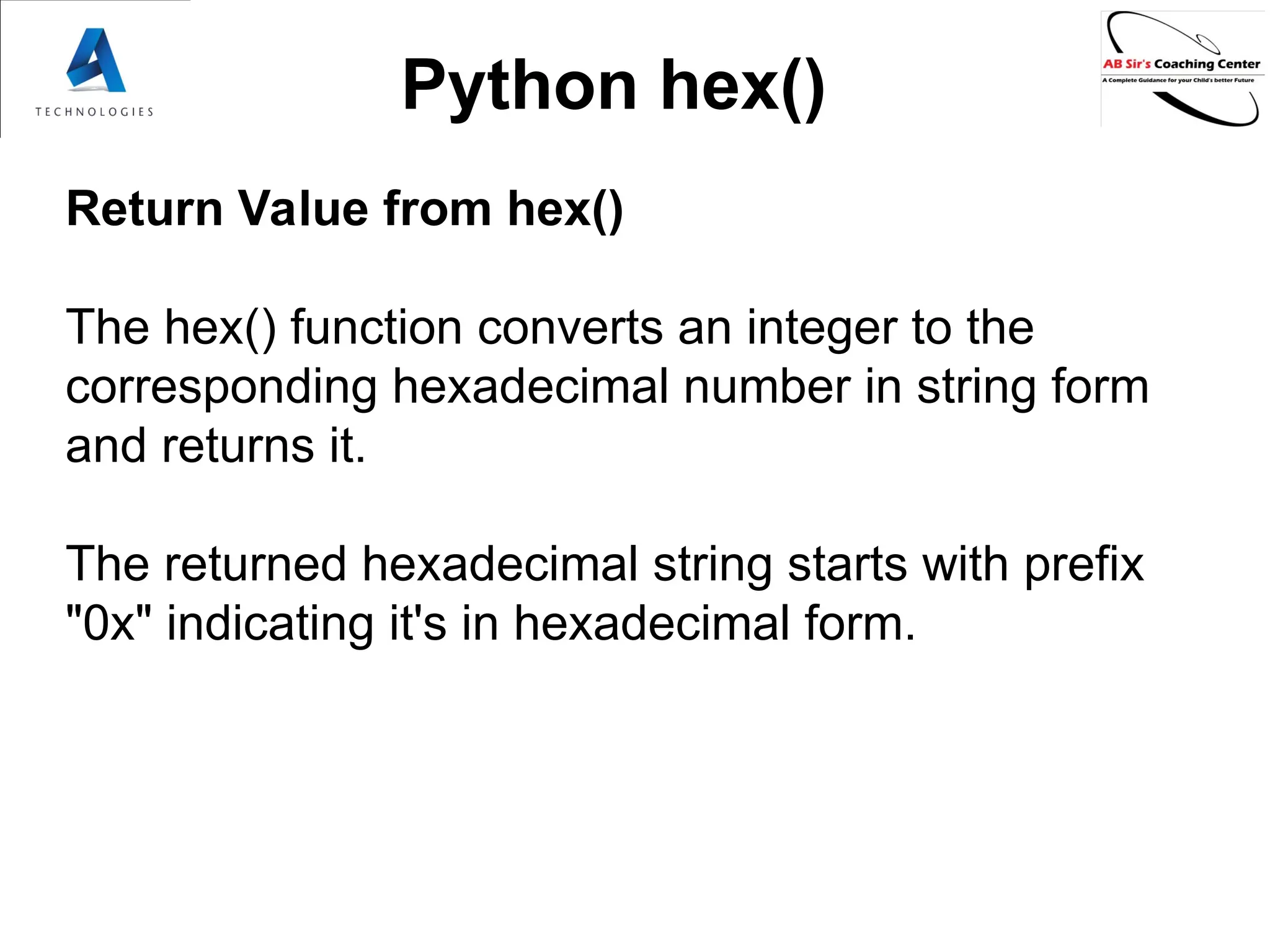 TECHNOLOGIES

Python hex()

AB Sir's Coaching Center
A Complete Guidance for your Child's better Future

Return Value from hex()

The hex() function converts an integer to the corresponding hexadecimal number in string form and returns it.

The returned hexadecimal string starts with prefix "0x" indicating it's in hexadecimal form.